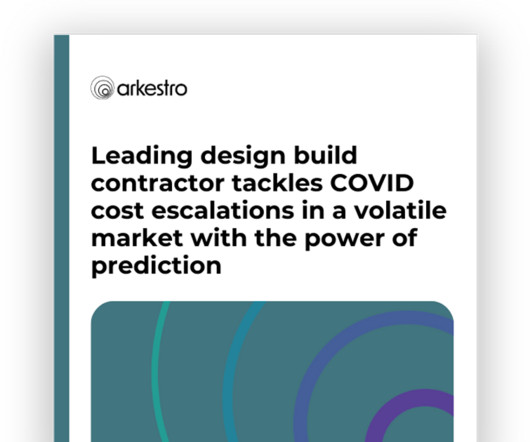 arkestro

Leading design build contractor tackles COVID cost escalations in a volatile market with the power of prediction